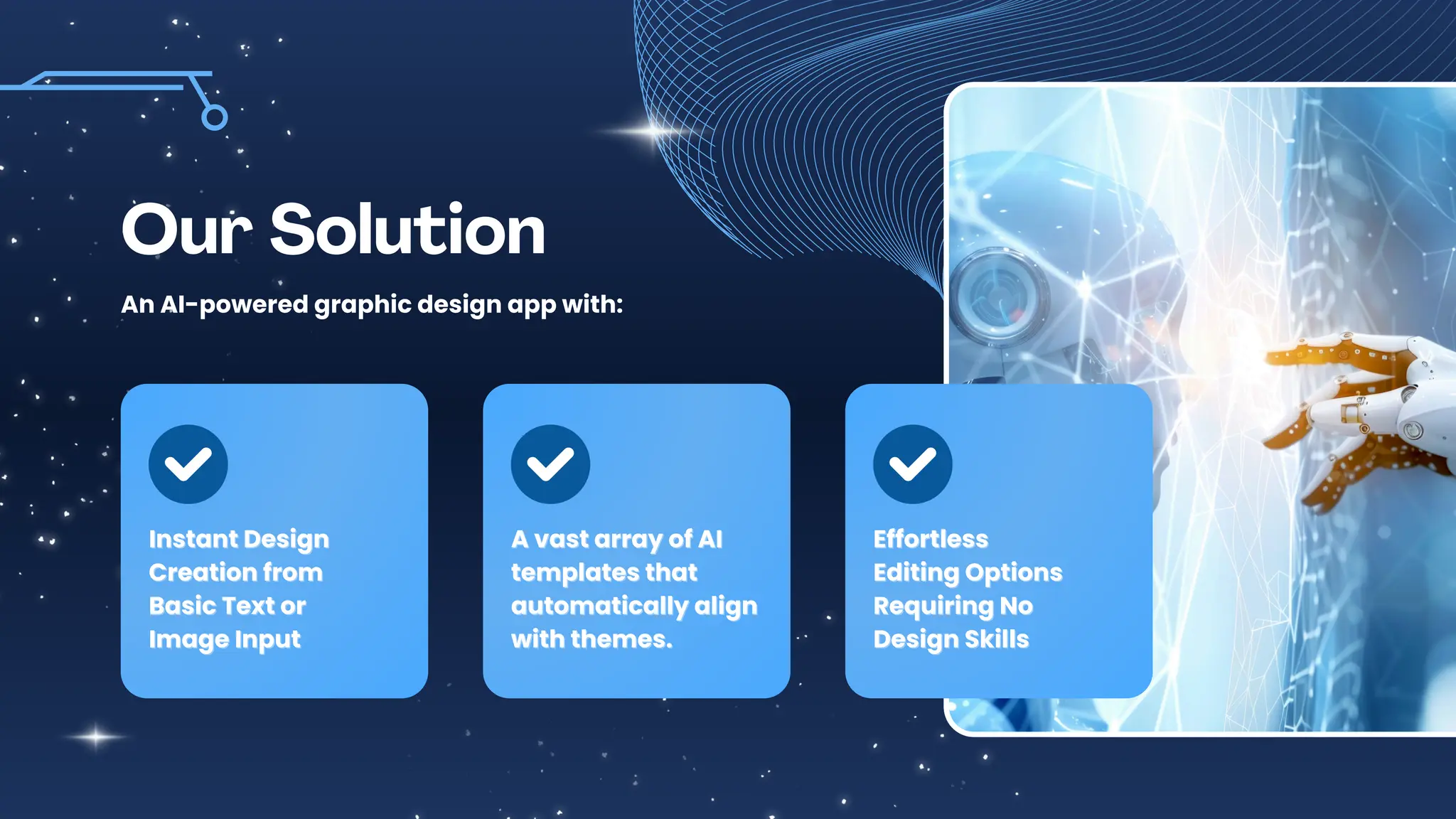 Our Solution

An AI-powered graphic design app with:

Instant Design Creation from Basic Text or Image Input

A vast array of AI templates that automatically align with themes.

Effortless Editing Options Requiring No Design Skills